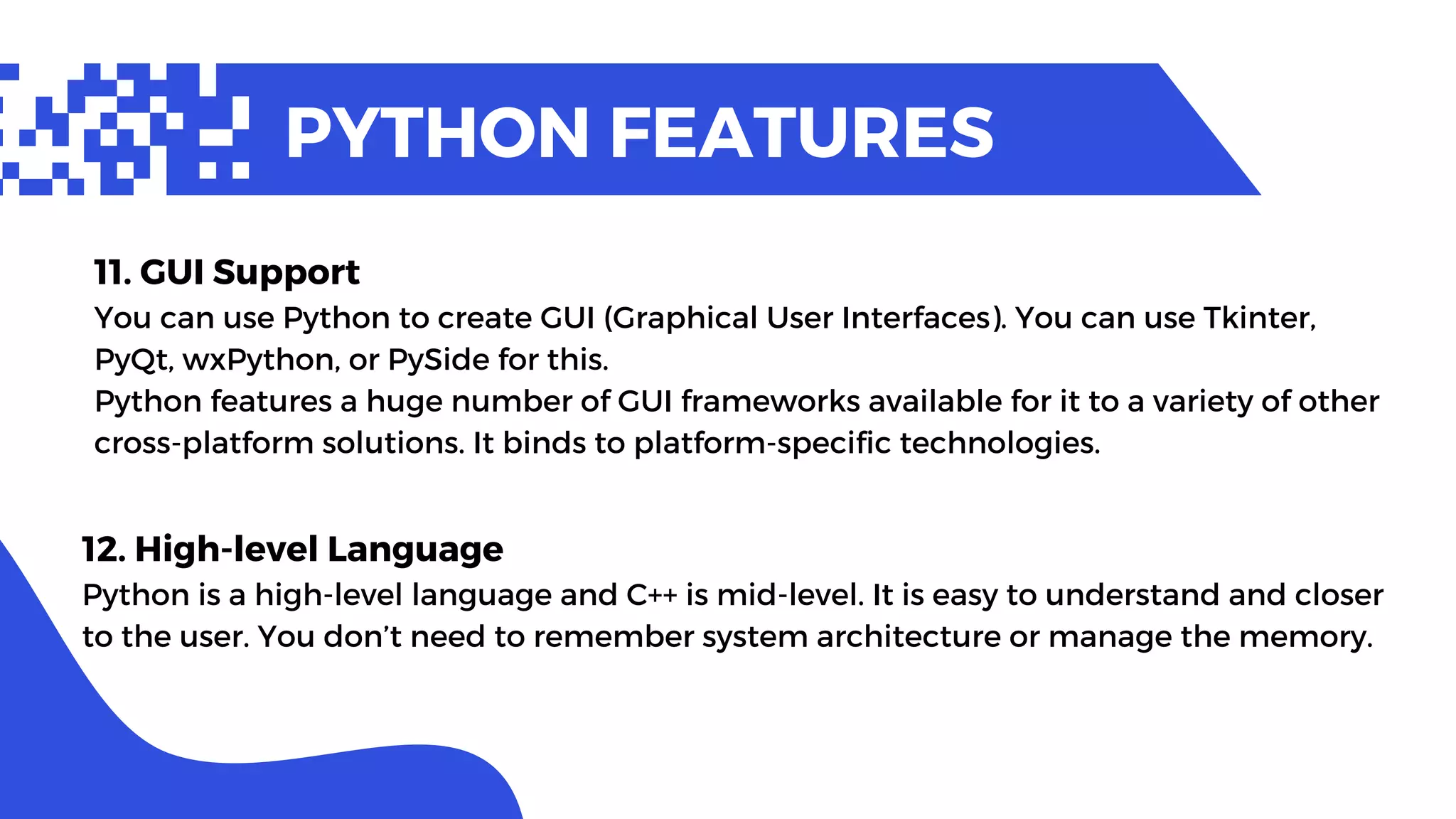 PYTHON FEATURES

11. GUI Support
You can use Python to create GUI (Graphical User Interfaces). You can use Tkinter, PyQt, wxPython, or PySide for this.
Python features a huge number of GUI frameworks available for it to a variety of other cross-platform solutions. It binds to platform-specific technologies.

12. High-level Language
Python is a high-level language and C++ is mid-level. It is easy to understand and closer to the user. You don't need to remember system architecture or manage the memory.